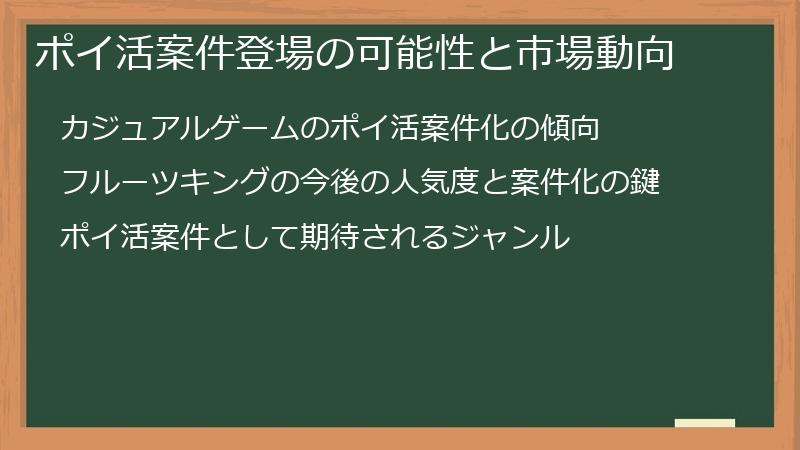 ポイ活案件登場の可能性と市場動向

カジュアルゲームのポイ活案件化の傾向

フルーツキングの今後の人気度と案件化の鍵

ポイ活案件として期待されるジャンル